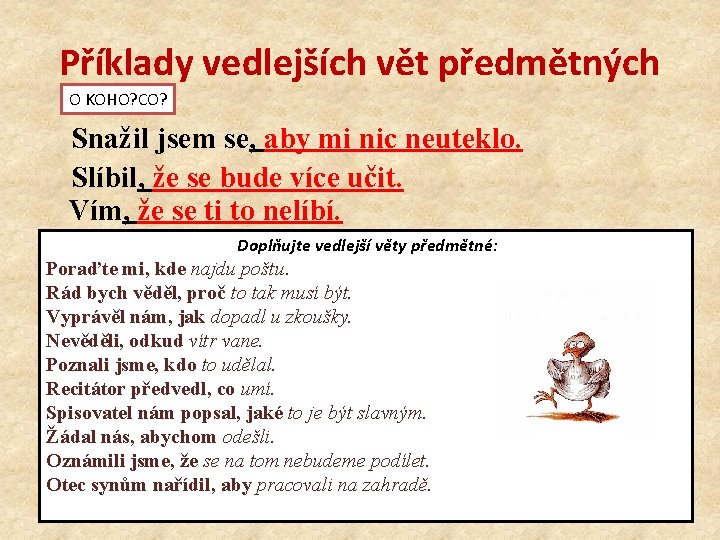 Příklady vedlejších vět předmětných

O KOHO?CO?

Snažil jsem se, aby mi nic neuteklo.

Slíbil, že se bude více učit.

Vím, že se ti to nelíbí.

Doplňujte vedlejší věty předmětné:

Poraďte mi, kde najdu poštu.
Rád bych věděl, proč to tak musí být.
Vyprávěl nám, jak dopadl u zkoušky.
Nevěděli, odkud vítr vane.
Poznali jsme, kdo to udělal.
Recitátor předvedl, co umí.
Spisovatel nám popsal, jaké to je být slavným.
Žádal nás, abychom odešli.
Oznámili jsme, že se na tom nebudeme podílet.
Otec synům nařídil, aby pracovali na zahradě.